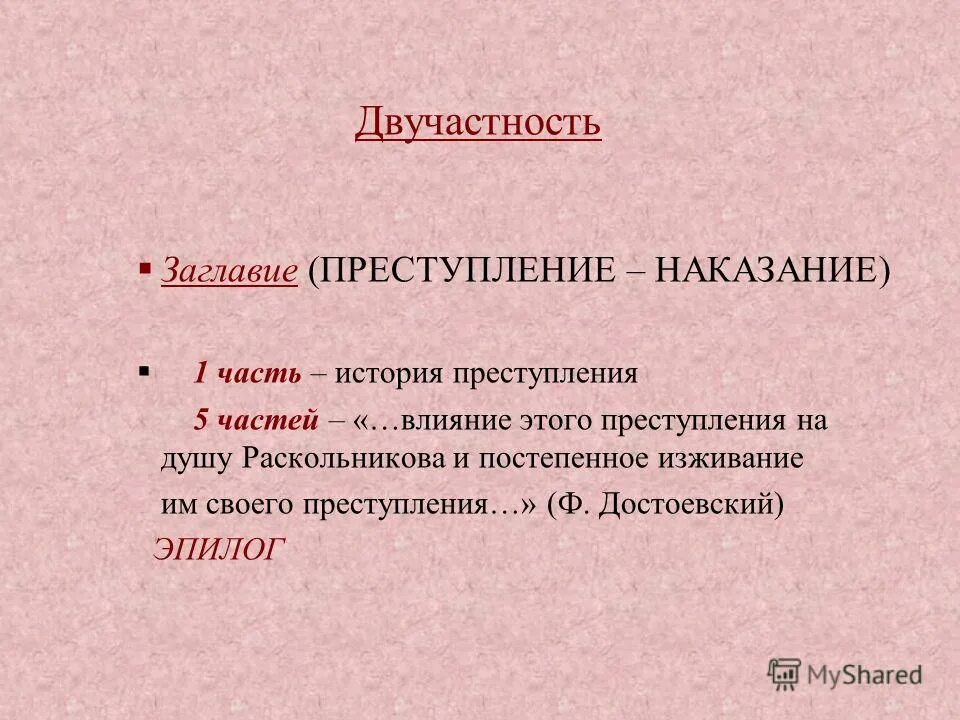 Двучастность

▪ Заглавие (ПРЕСТУПЛЕНИЕ – НАКАЗАНИЕ)

▪ 1 часть – история преступления

5 частей – «…влияние этого преступления на душу Раскольникова и постепенное изживание им своего преступления…» (Ф. Достоевский)

ЭПИЛОГ

MyShared